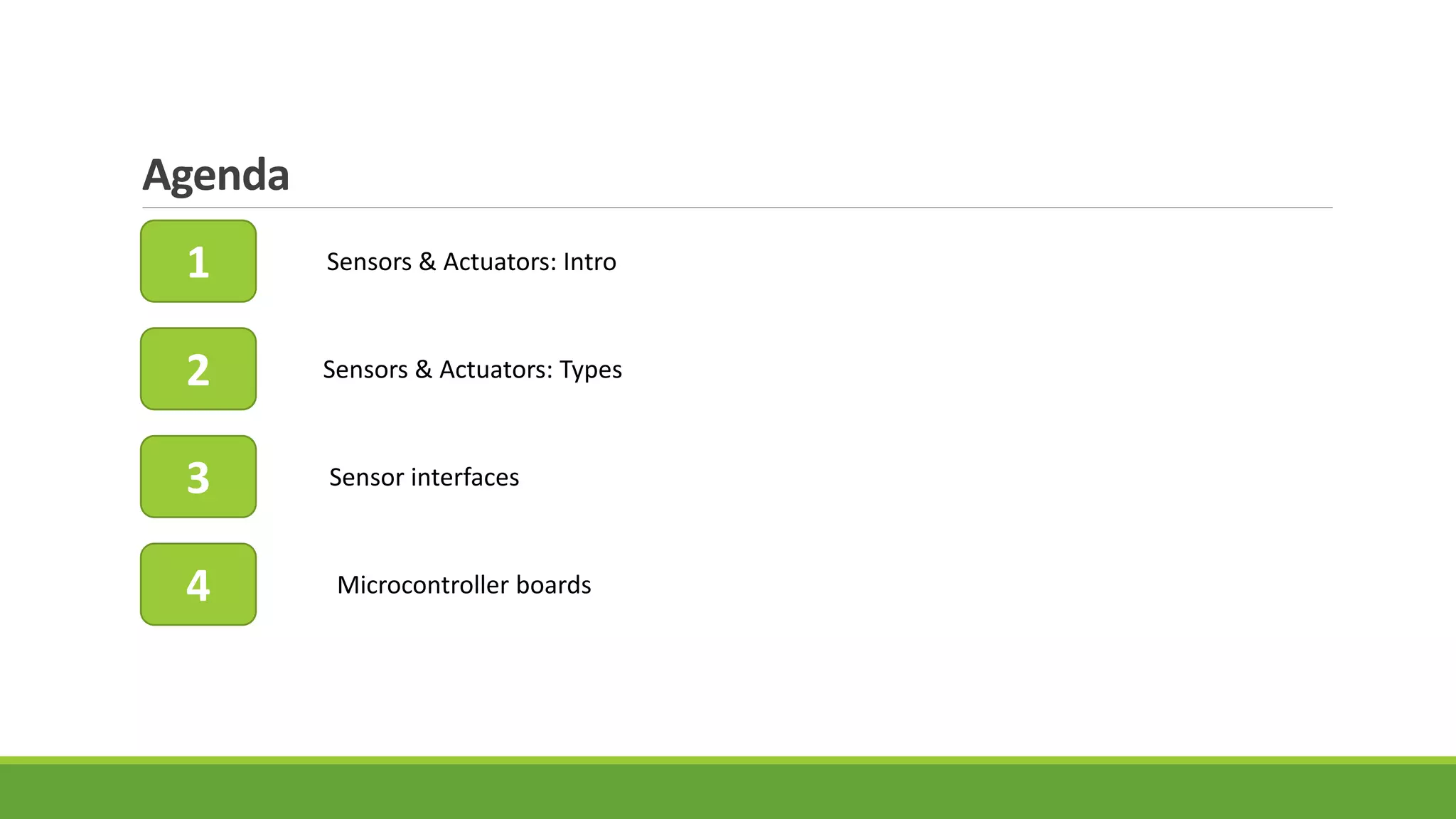 Agenda

1 Sensors & Actuators: Intro

2 Sensors & Actuators: Types

3 Sensor interfaces

4 Microcontroller boards